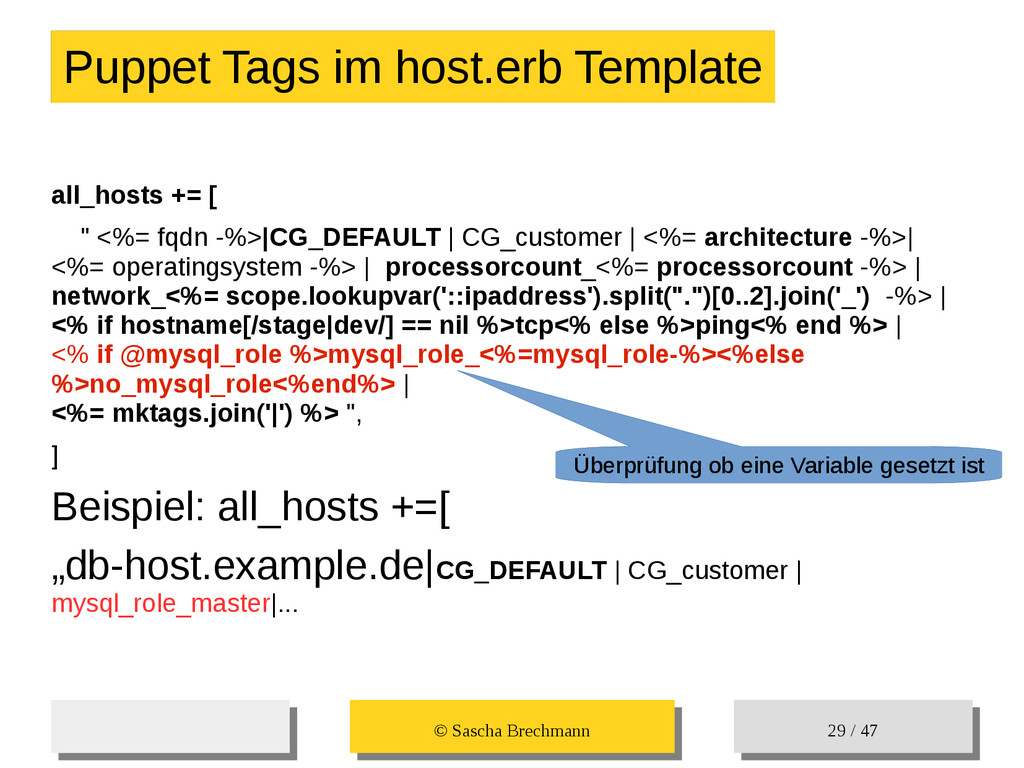 Puppet Tags im host.erb Template

all_hosts += [

" <%= fqdn -%>|CG_DEFAULT | CG_customer | <%= architecture -%>| <%= operatingsystem -%> | processorcount_<%= processorcount -%> | network_<%= scope.lookupvar('::ipaddress').split(".")[0..2].join('_') -%> | <% if hostname[/stage|dev/] == nil %>tcp<% else %>ping<% end %> | <% if @mysql_role %>mysql_role_<%=mysql_role-%><%else %>no_mysql_role<%end%> | <%= mktags.join('|') %> ",

]

Überprüfung ob eine Variable gesetzt ist

Beispiel: all_hosts +=[

„db-host.example.de|CG_DEFAULT | CG_customer | mysql_role_master|...

© Sascha Brechmann

29 / 47